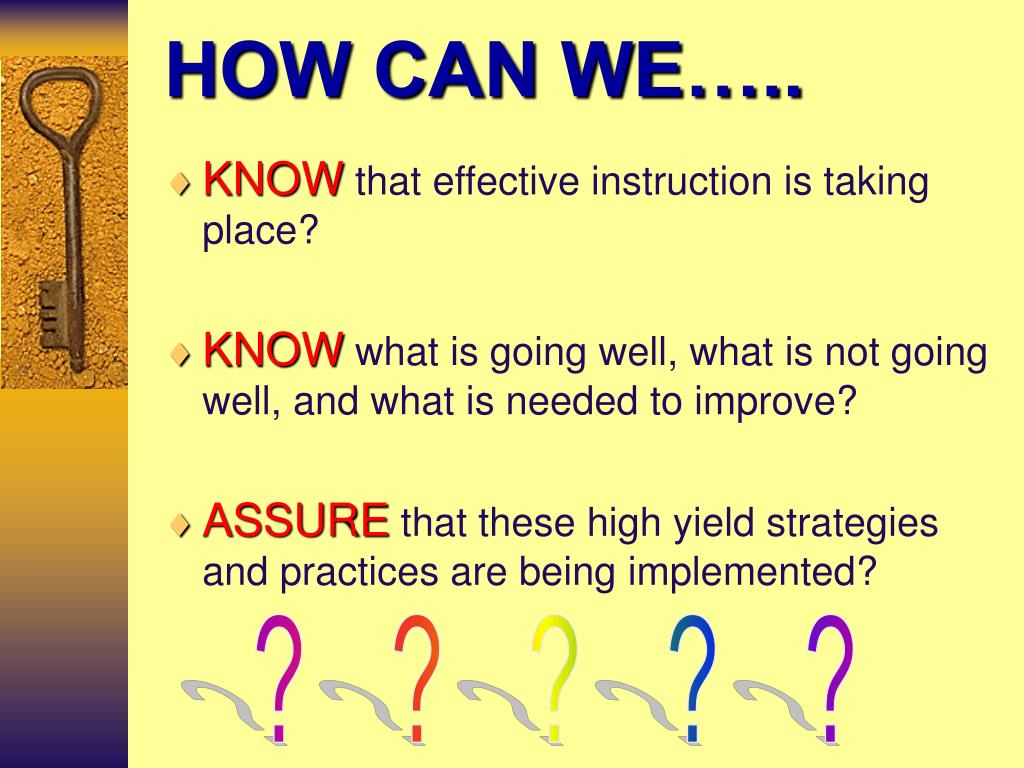 HOW CAN WE…..

KNOW that effective instruction is taking place?

KNOW what is going well, what is not going well, and what is needed to improve?

ASSURE that these high yield strategies and practices are being implemented?

? ? ? ? ?